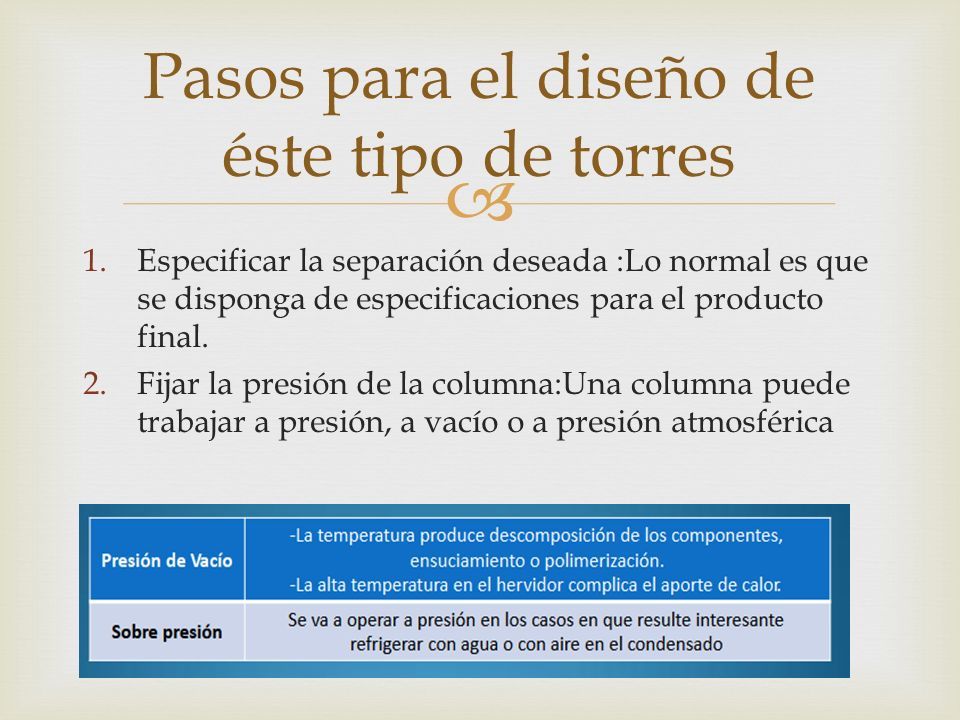 Pasos para el diseño de éste tipo de torres

1. Especificar la separación deseada :Lo normal es que se disponga de especificaciones para el producto final.
2. Fijar la presión de la columna:Una columna puede trabajar a presión, a vacío o a presión atmosférica

| Presión de Vacío | -La temperatura produce descomposición de los componentes, ensuciamiento o polimerización. -La alta temperatura en el hervidor complica el aporte de calor. |
|---|---|
| Sobre presión | Se va a operar a presión en los casos en que resulte interesante refrigerar con agua o con aire en el condensado |